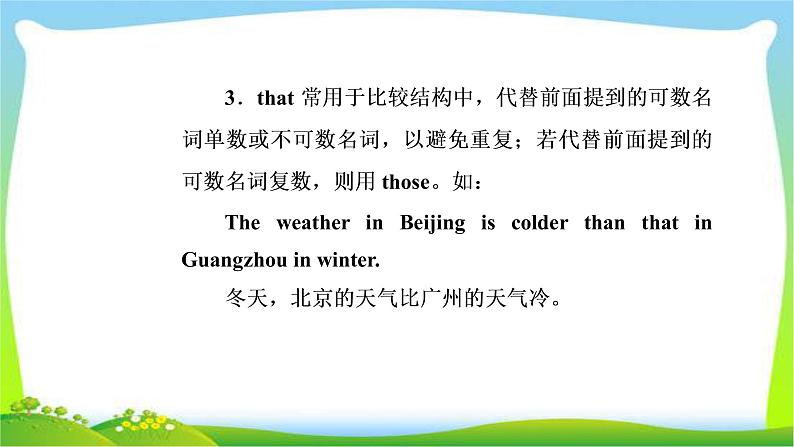 3．that 常用于比较结构中，代替前面提到的可数名词单数或不可数名词，以避免重复；若代替前面提到的可数名词复数，则用 those。如：

The weather in Beijing is colder than that in Guangzhou in winter.

冬天，北京的天气比广州的天气冷。